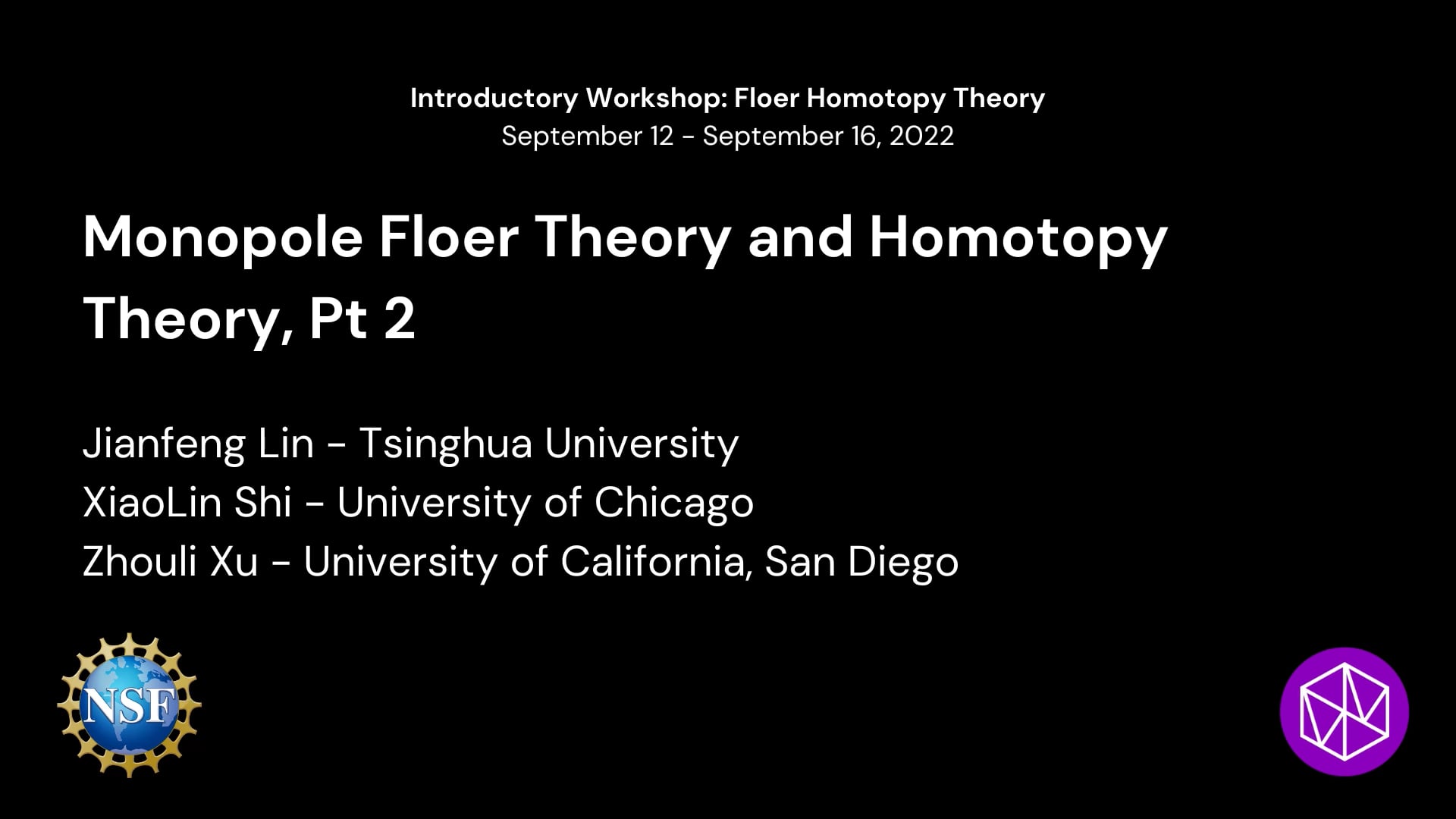 Introductory Workshop: Floer Homotopy Theory
September 12 - September 16, 2022

Monopole Floer Theory and Homotopy Theory, Pt 2

Jianfeng Lin - Tsinghua University
XiaoLin Shi - University of Chicago
Zhouli Xu - University of California, San Diego

NSF